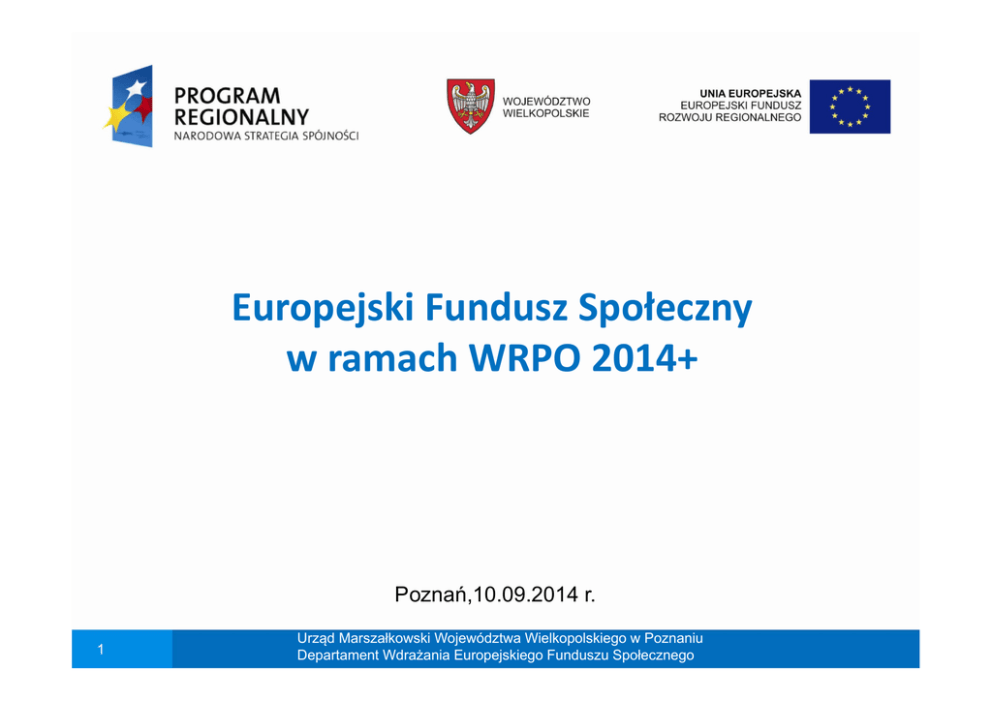 PROGRAM REGIONALNY
NARODOWA STRATEGIA SPÓJNOŚCI

WOJEWÓDZTWO WIELKOPOLSKIE

UNIA EUROPEJSKA
EUROPEJSKI FUNDUSZ ROZWOJU REGIONALNEGO

Europejski Fundusz Społeczny w ramach WRPO 2014+

Poznań,10.09.2014 r.

1

Urząd Marszałkowski Województwa Wielkopolskiego w Poznaniu
Departament Wdrażania Europejskiego Funduszu Społecznego